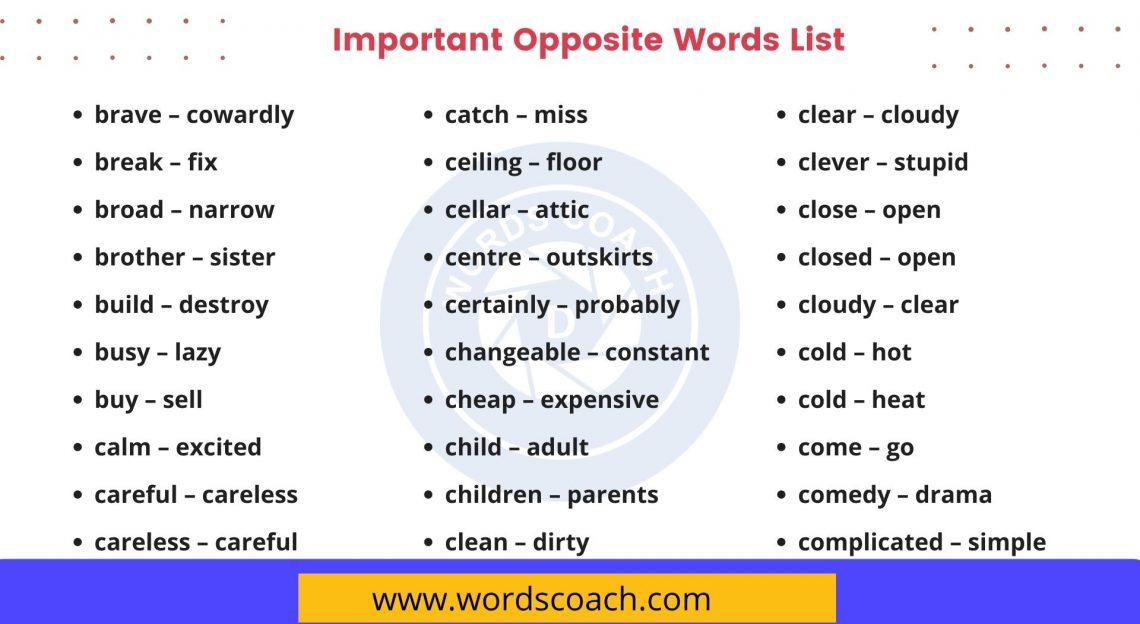 Important Opposite Words List

- brave – cowardly
- break – fix
- broad – narrow
- brother – sister
- build – destroy
- busy – lazy
- buy – sell
- calm – excited
- careful – careless
- careless – careful

- catch – miss
- ceiling – floor
- cellar – attic
- centre – outskirts
- certainly – probably
- changeable – constant
- cheap – expensive
- child – adult
- children – parents
- clean – dirty

- clear – cloudy
- clever – stupid
- close – open
- closed – open
- cloudy – clear
- cold – hot
- cold – heat
- come – go
- comedy – drama
- complicated – simple

WORDS COACH

www.wordscoach.com